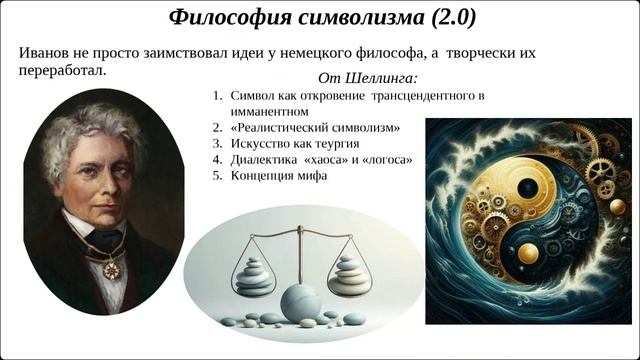 Философия символизма (2.0)

Иванов не просто заимствовал идеи у немецкого философа, а творчески их переработал.

От Шеллинга:

1. Символ как откровение трансцендентного в имманентном
2. «Реалистический символизм»
3. Искусство как теургия
4. Диалектика «хаоса» и «логоса»
5. Концепция мифа